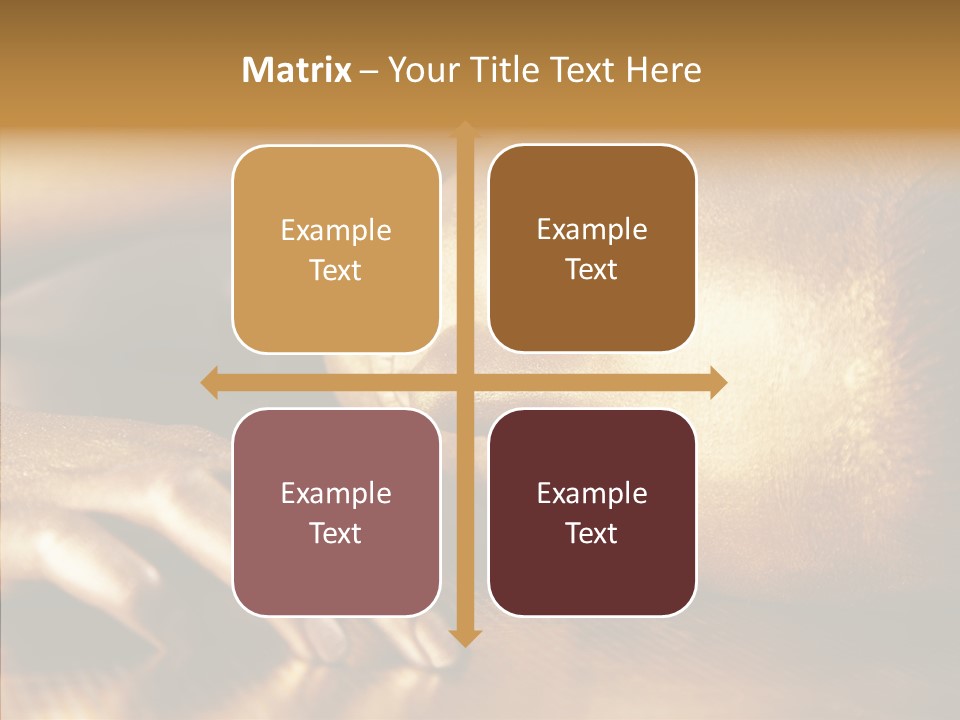 Matrix – Your Title Text Here

Example Text

Example Text

Example Text

Example Text